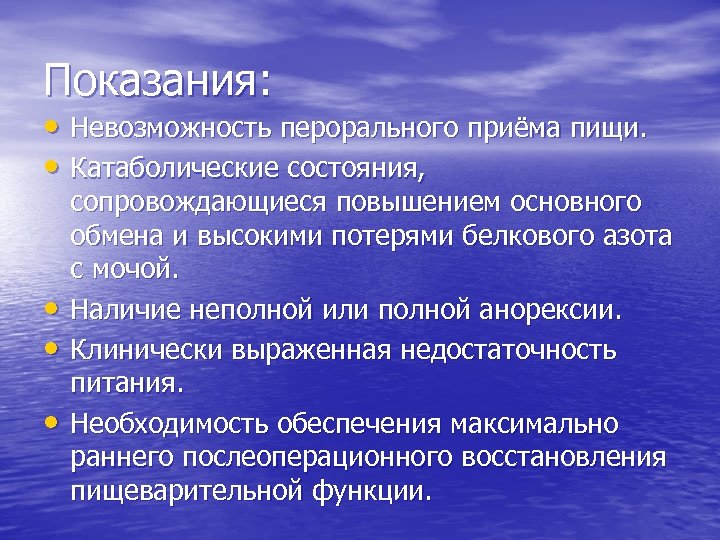 Показания:

• Невозможность перорального приёма пищи.
• Катаболические состояния, сопровождающиеся повышением основного обмена и высокими потерями белкового азота с мочой.
• Наличие неполной или полной анорексии.
• Клинически выраженная недостаточность питания.
• Необходимость обеспечения максимально раннего послеоперационного восстановления пищеварительной функции.